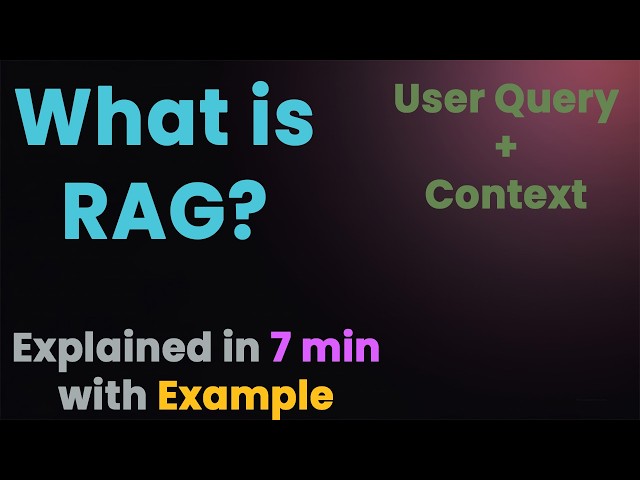 What is RAG?

User Query
+
Context

Explained in 7 min with Example